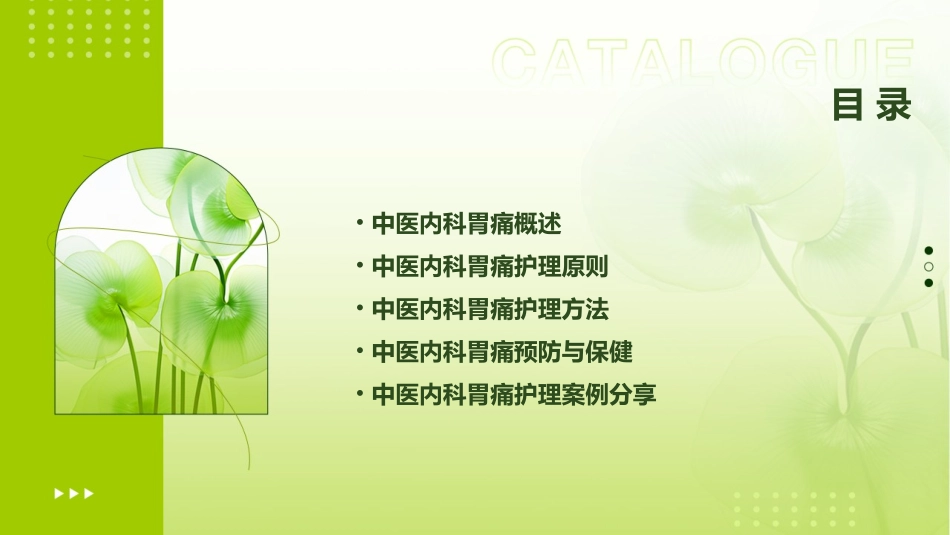 CATALOGUE
目录

• 中医内科胃痛概述
• 中医内科胃痛护理原则
• 中医内科胃痛护理方法
• 中医内科胃痛预防与保健
• 中医内科胃痛护理案例分享